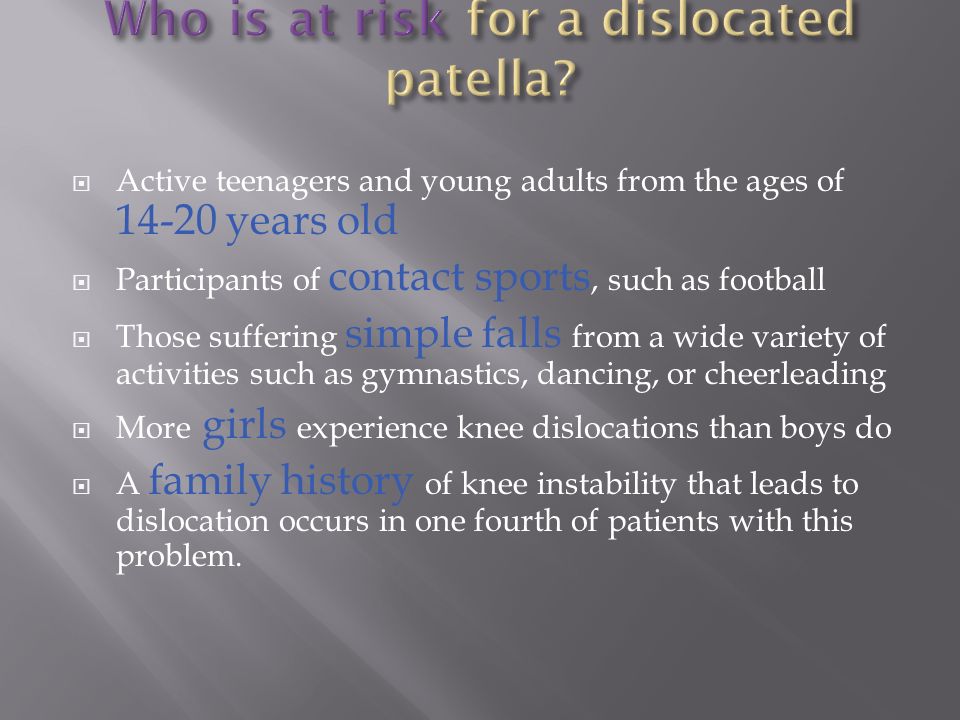 Who is at risk for a dislocated patella?

Active teenagers and young adults from the ages of 14-20 years old

Participants of contact sports, such as football

Those suffering simple falls from a wide variety of activities such as gymnastics, dancing, or cheerleading

More girls experience knee dislocations than boys do

A family history of knee instability that leads to dislocation occurs in one fourth of patients with this problem.